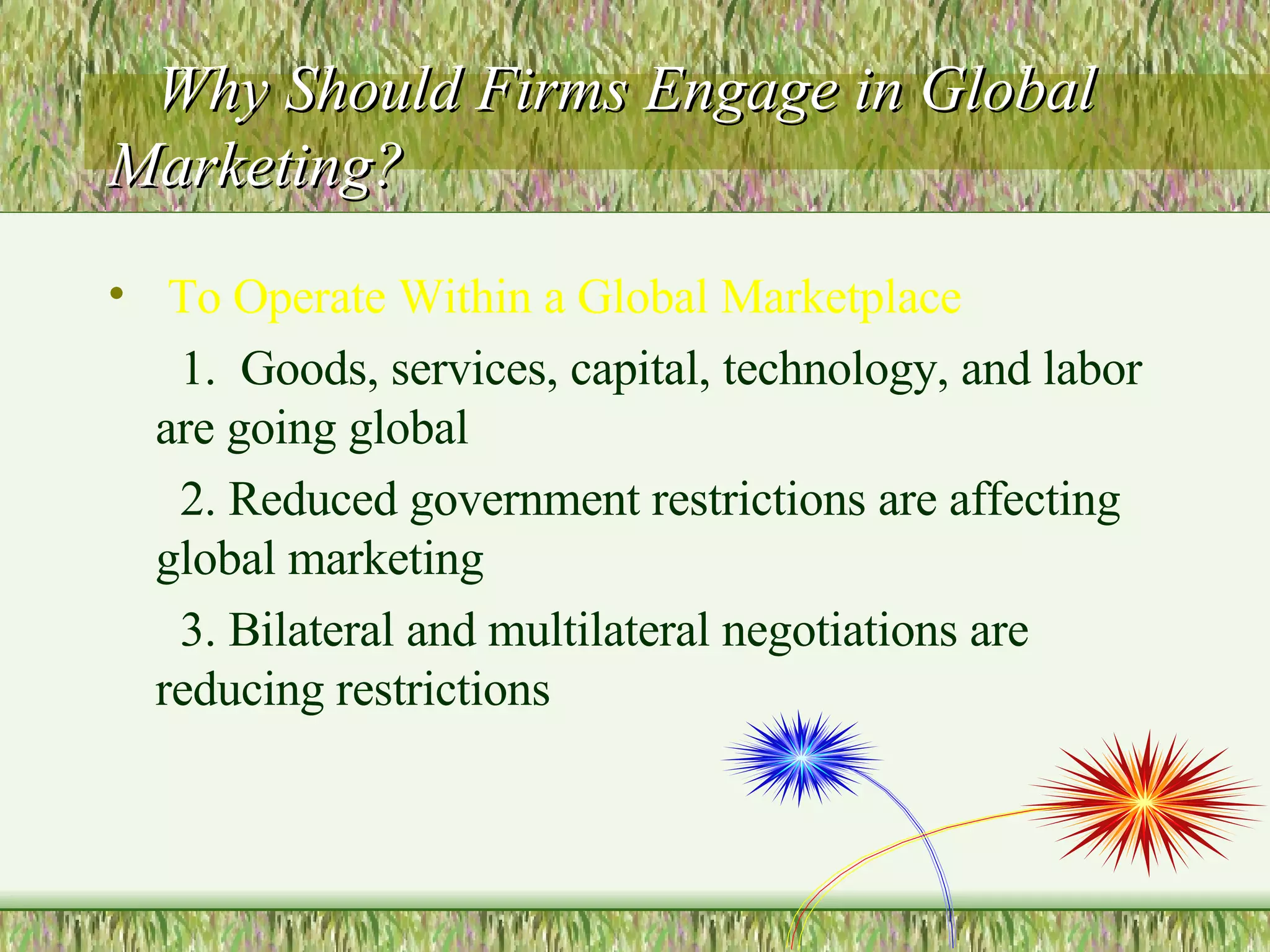 Why Should Firms Engage in Global Marketing?

• To Operate Within a Global Marketplace

1. Goods, services, capital, technology, and labor are going global

2. Reduced government restrictions are affecting global marketing

3. Bilateral and multilateral negotiations are reducing restrictions